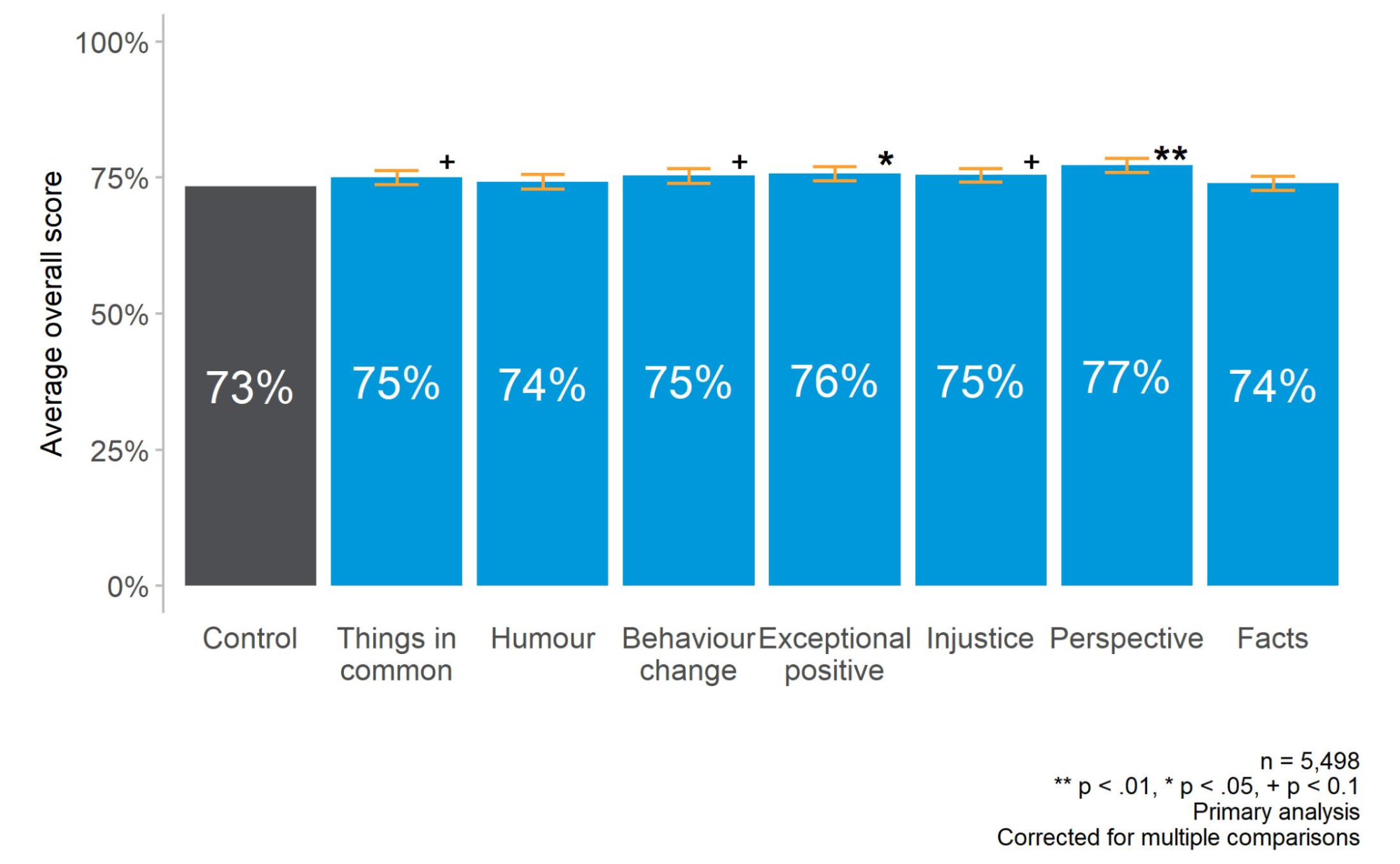 Average overall score

100%
75%
50%
25%
0%

73%
75% +
74%
75% +
76% *
75% +
77% **
74%

Control
Things in common
Humour
Behaviour change
Exceptional positive
Injustice
Perspective
Facts

n = 5,498
** p < .01, * p < .05, + p < 0.1
Primary analysis
Corrected for multiple comparisons